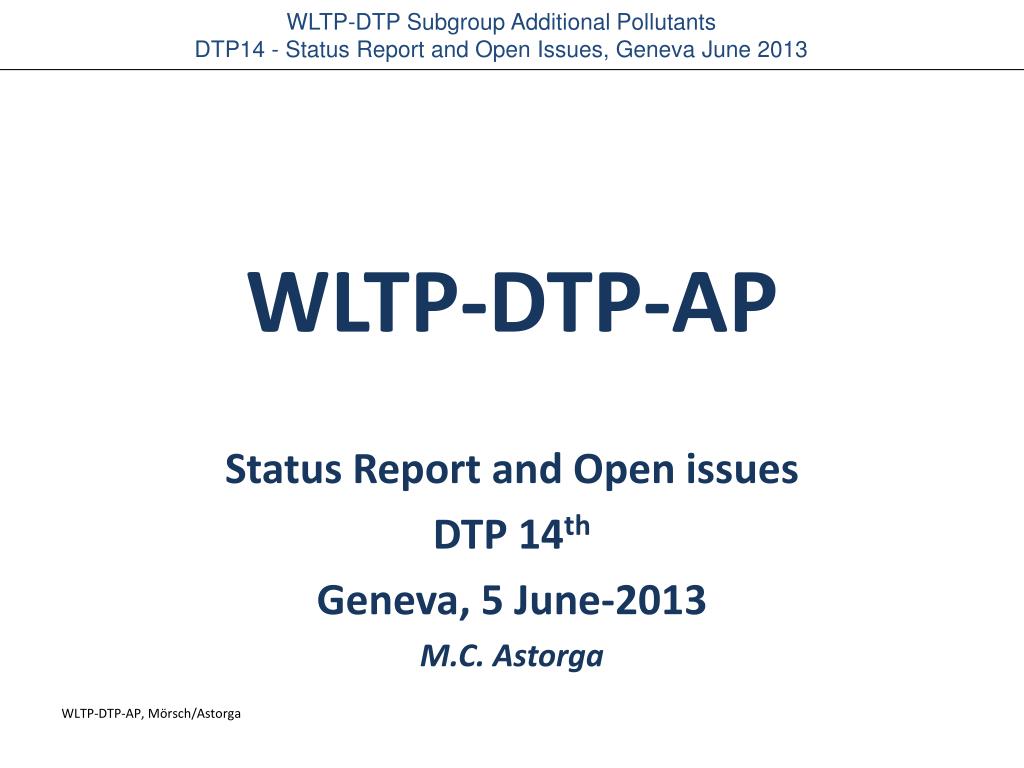 WLTP-DTP Subgroup Additional Pollutants
DTP14 - Status Report and Open Issues, Geneva June 2013

WLTP-DTP-AP

Status Report and Open issues

DTP 14$^{th}$

Geneva, 5 June-2013

M.C. Astorga

WLTP-DTP-AP, Mörsch/Astorga